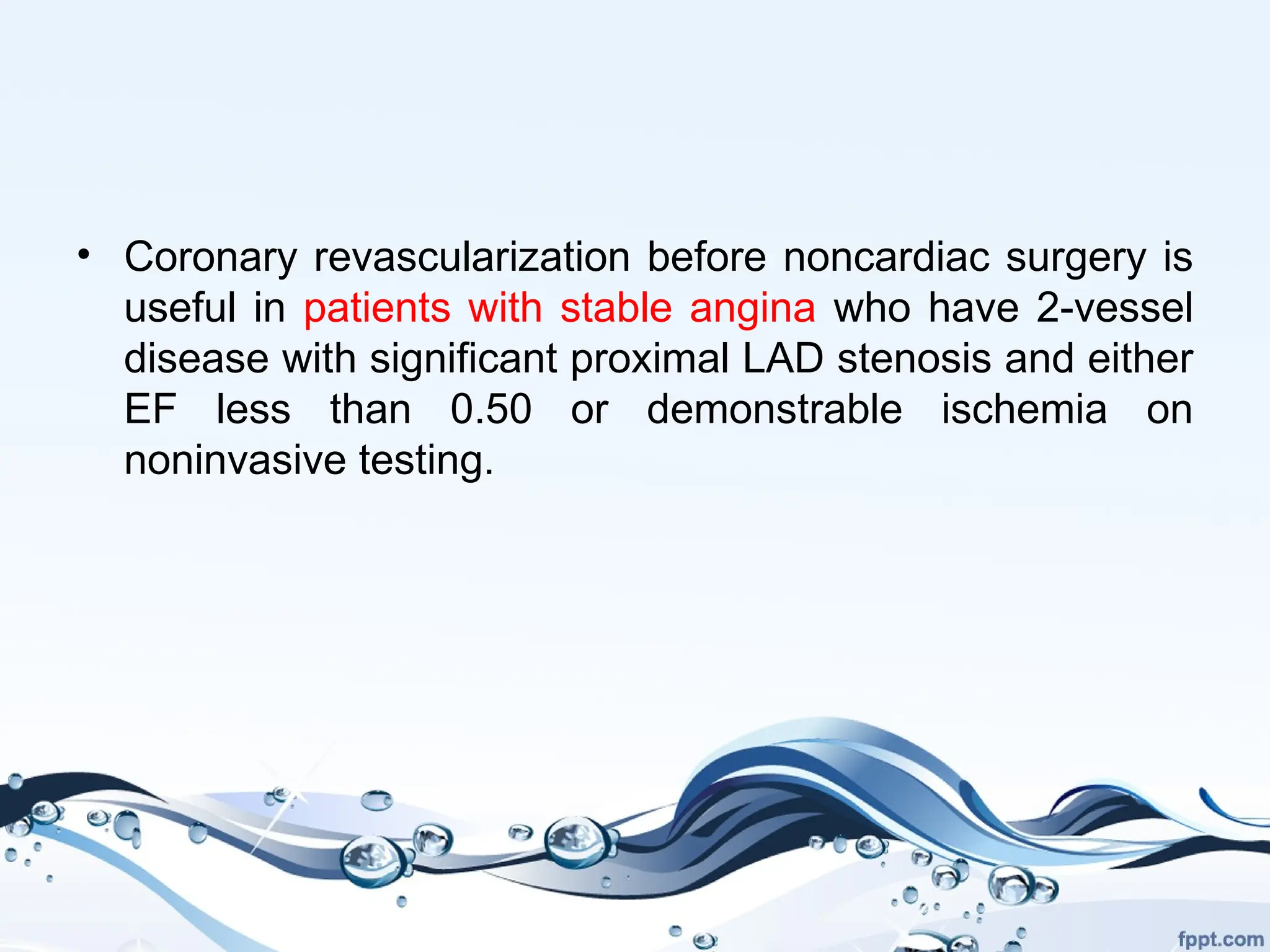 • Coronary revascularization before noncardiac surgery is useful in patients with stable angina who have 2-vessel disease with significant proximal LAD stenosis and either EF less than 0.50 or demonstrable ischemia on noninvasive testing.

fppt.com